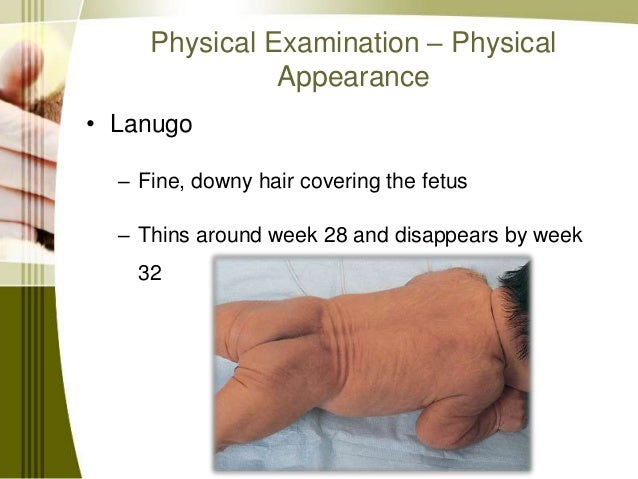 Physical Examination – Physical Appearance

• Lanugo

– Fine, downy hair covering the fetus

– Thins around week 28 and disappears by week 32